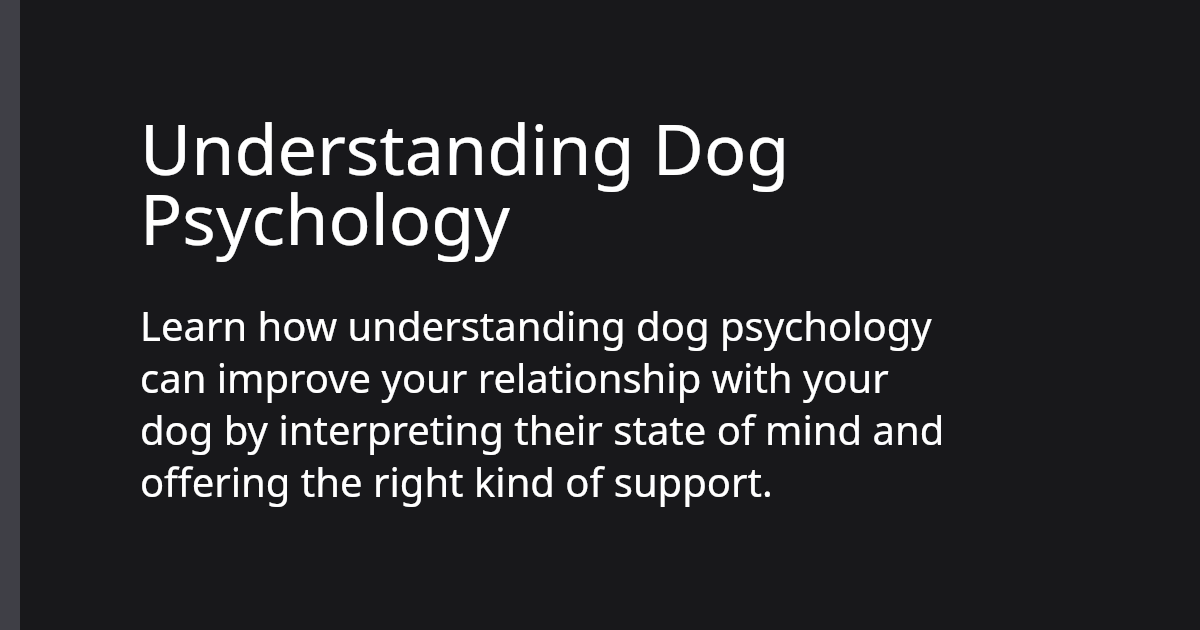 Understanding Dog Psychology

Learn how understanding dog psychology can improve your relationship with your dog by interpreting their state of mind and offering the right kind of support.